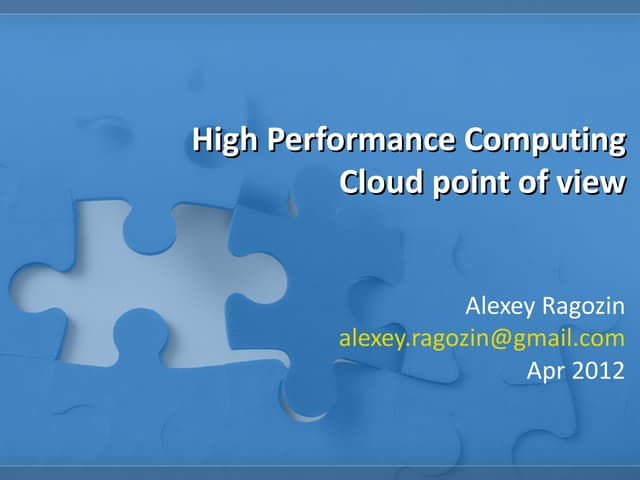 High Performance Computing
Cloud point of view

Alexey Ragozin
alexey.ragozin@gmail.com
Apr 2012